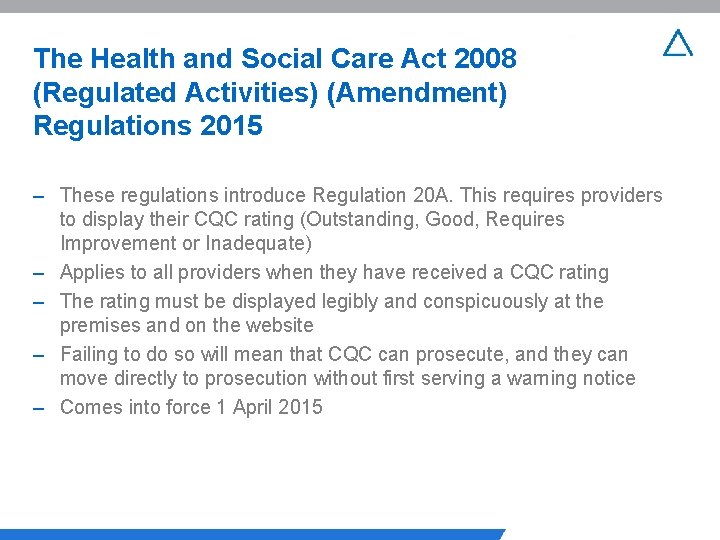 The Health and Social Care Act 2008 (Regulated Activities) (Amendment) Regulations 2015

– These regulations introduce Regulation 20A. This requires providers to display their CQC rating (Outstanding, Good, Requires Improvement or Inadequate)
– Applies to all providers when they have received a CQC rating
– The rating must be displayed legibly and conspicuously at the premises and on the website
– Failing to do so will mean that CQC can prosecute, and they can move directly to prosecution without first serving a warning notice
– Comes into force 1 April 2015